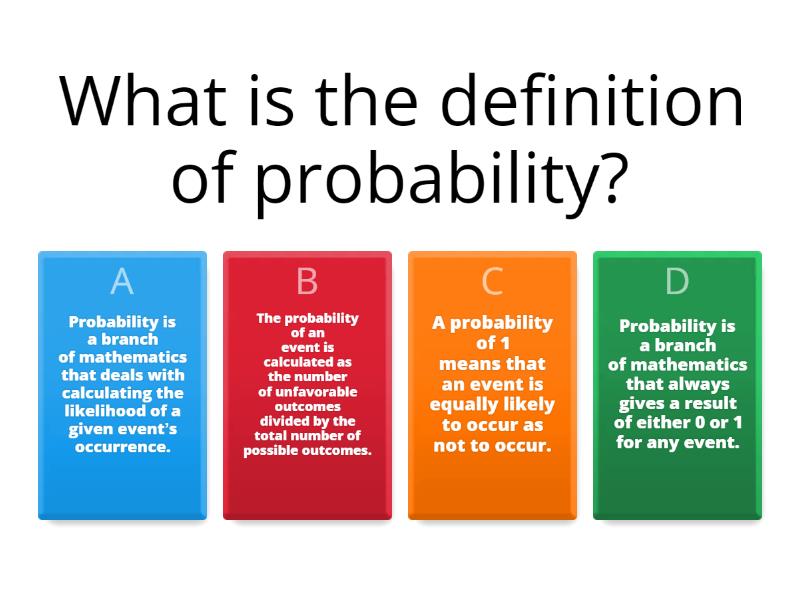 What is the definition of probability?

A

Probability is a branch of mathematics that deals with calculating the likelihood of a given event's occurrence.

B

The probability of an event is calculated as the number of unfavorable outcomes divided by the total number of possible outcomes.

C

A probability of 1 means that an event is equally likely to occur as not to occur.

D

Probability is a branch of mathematics that always gives a result of either 0 or 1 for any event.